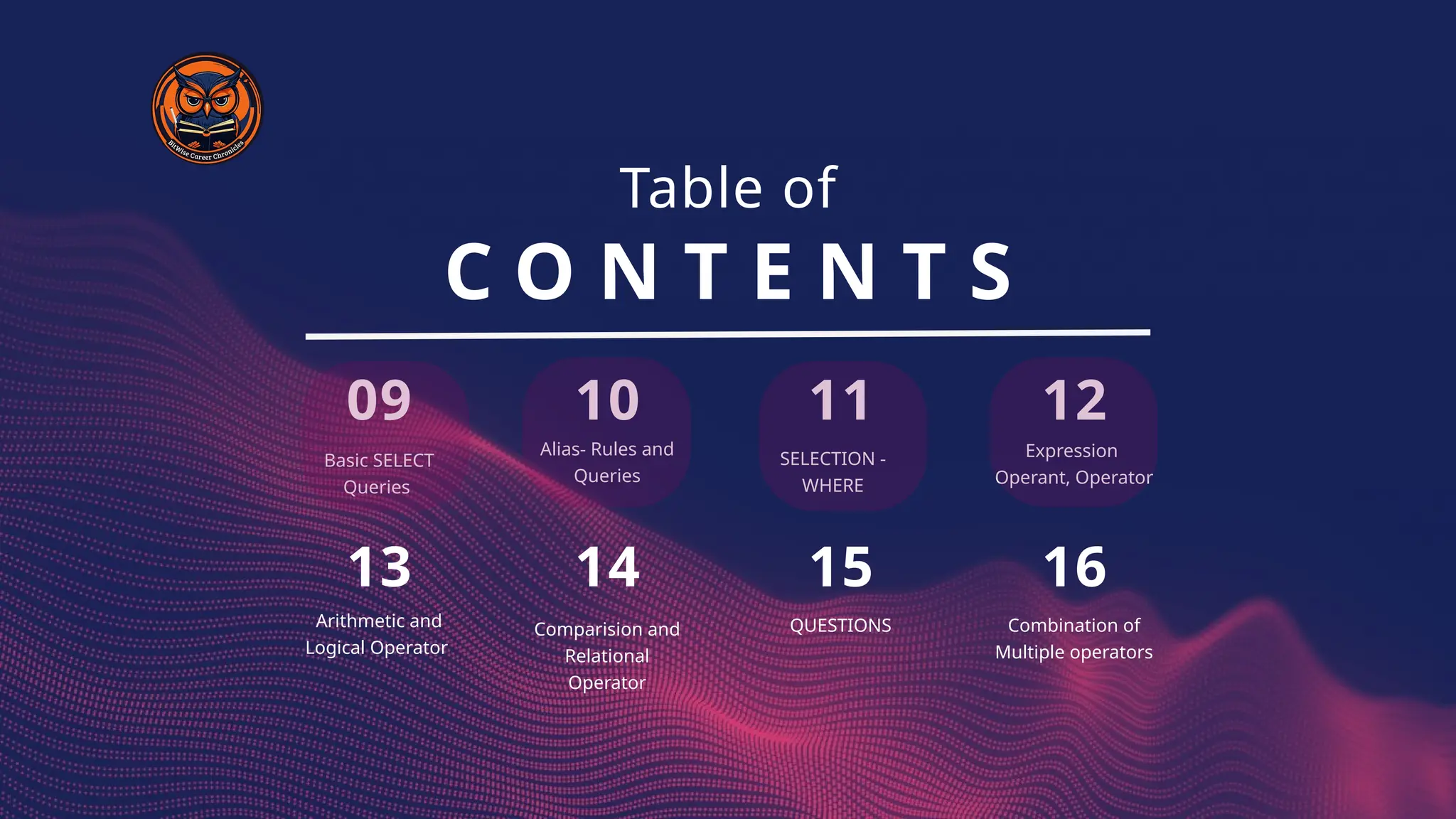 BitWise Career Chronicles

Table of
CONTENTS

09
Basic SELECT Queries

10
Alias- Rules and Queries

11
SELECTION - WHERE

12
Expression Operant, Operator

13
Arithmetic and Logical Operator

14
Comparision and Relational Operator

15
QUESTIONS

16
Combination of Multiple operators